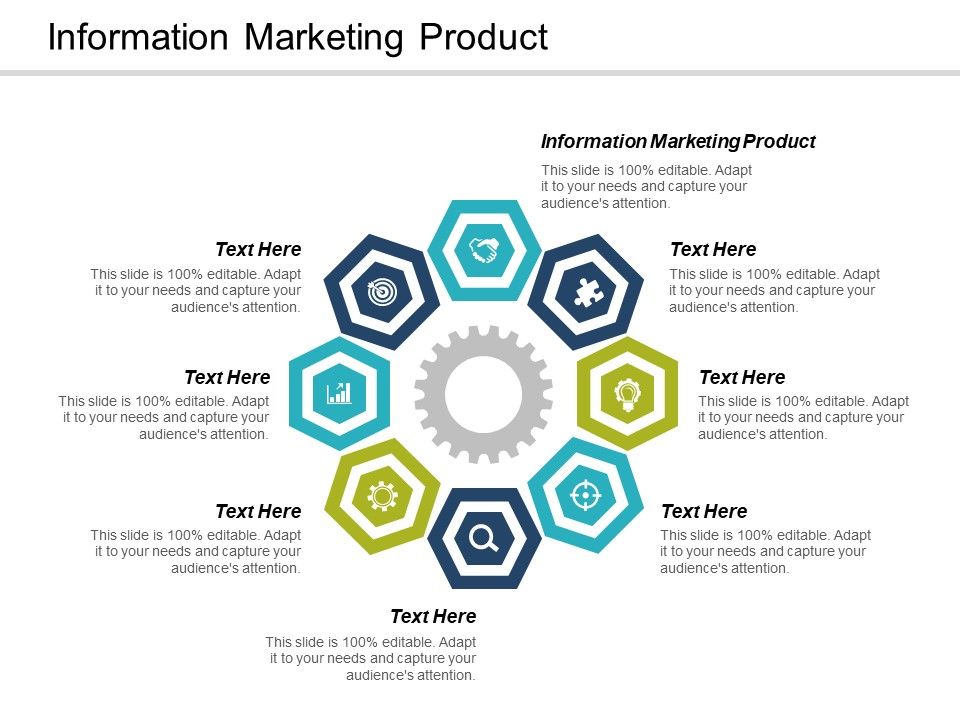 Information Marketing Product

Information Marketing Product

This slide is 100% editable. Adapt it to your needs and capture your audience's attention.

Text Here

This slide is 100% editable. Adapt it to your needs and capture your audience's attention.

Text Here

This slide is 100% editable. Adapt it to your needs and capture your audience's attention.

Text Here

This slide is 100% editable. Adapt it to your needs and capture your audience's attention.

Text Here

This slide is 100% editable. Adapt it to your needs and capture your audience's attention.

Text Here

This slide is 100% editable. Adapt it to your needs and capture your audience's attention.

Text Here

This slide is 100% editable. Adapt it to your needs and capture your audience's attention.

Text Here

This slide is 100% editable. Adapt it to your needs and capture your audience's attention.